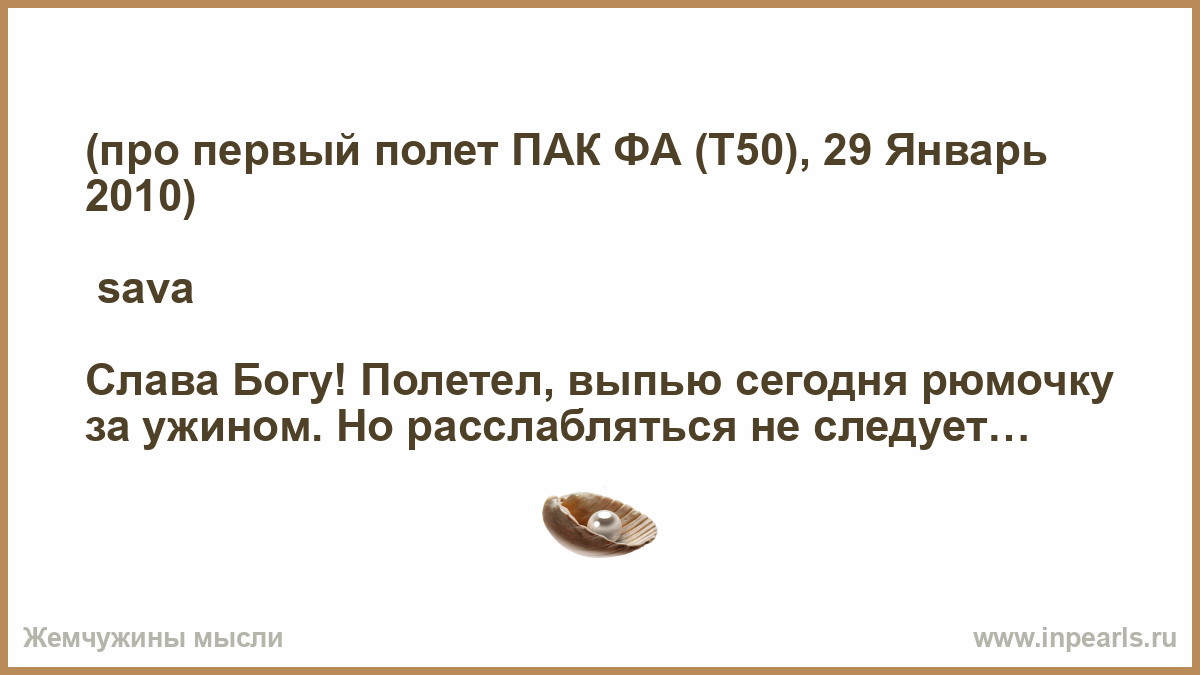 (про первый полет ПАК ФА (Т50), 29 Январь 2010)

sava

Слава Богу! Полетел, выпью сегодня рюмочку за ужином. Но расслабляться не следует…

Жемчужины мысли

www.inpearls.ru